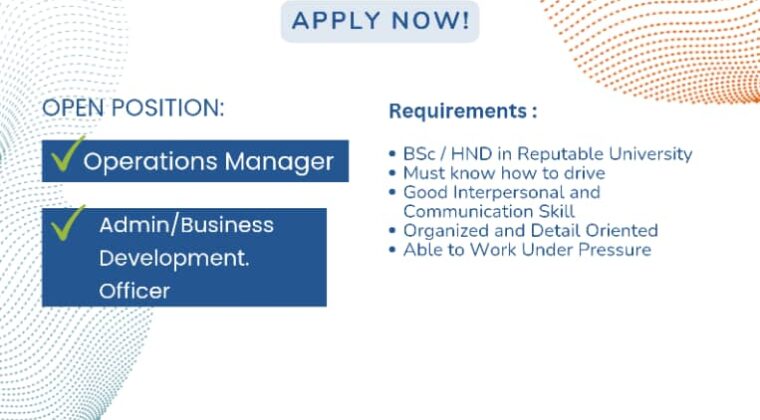 APPLY NOW!

OPEN POSITION:

✓ Operations Manager

✓ Admin/Business Development. Officer

Requirements :

• BSc / HND in Reputable University
• Must know how to drive
• Good Interpersonal and Communication Skill
• Organized and Detail Oriented
• Able to Work Under Pressure